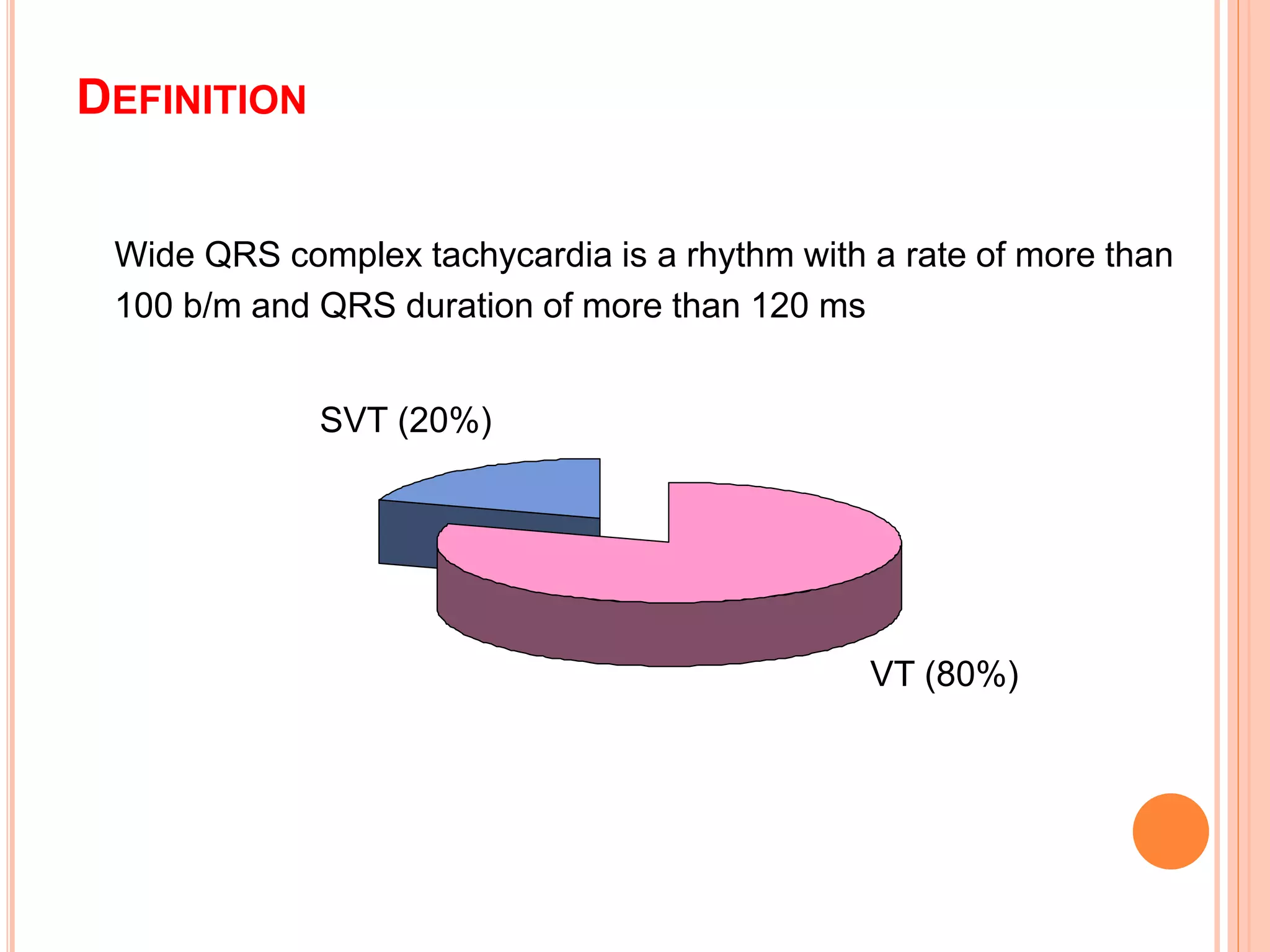 DEFINITION

Wide QRS complex tachycardia is a rhythm with a rate of more than 100 b/m and QRS duration of more than 120 ms

SVT (20%)

VT (80%)